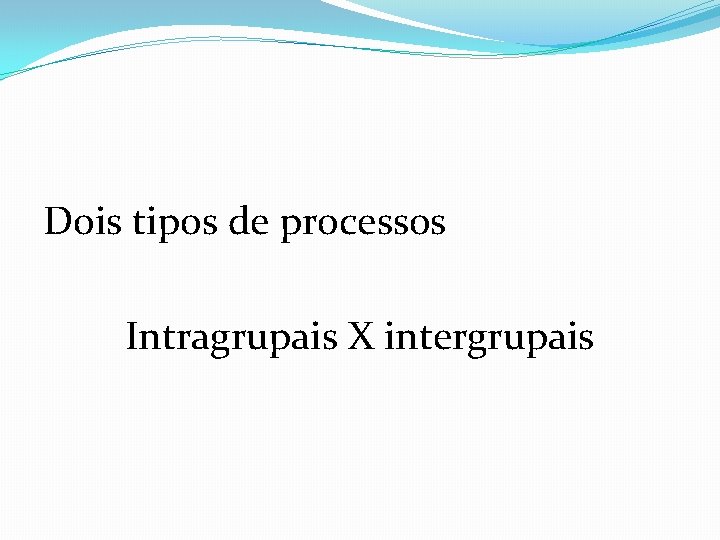 Dois tipos de processos

Intragrupais X intergrupais